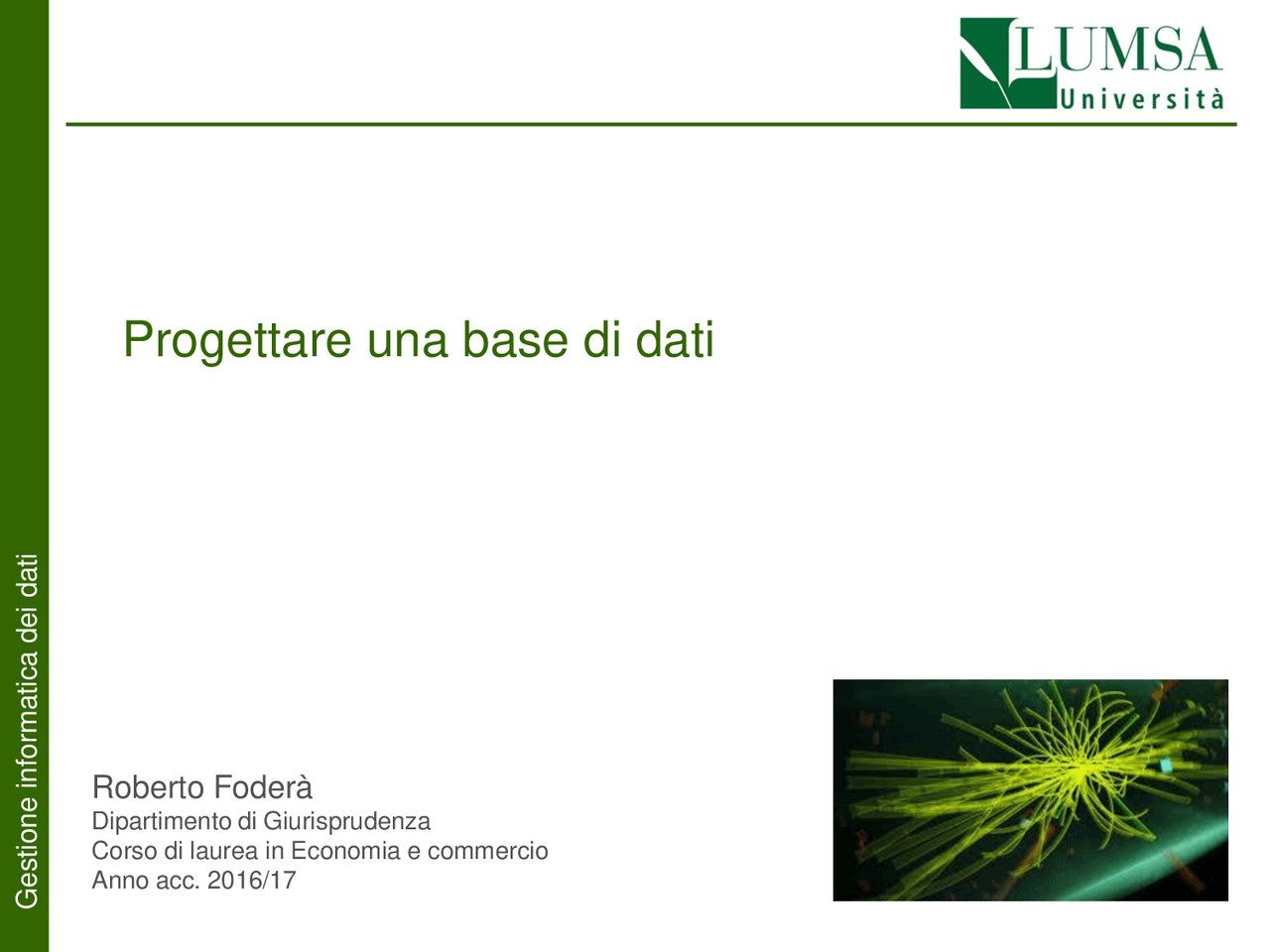 Gestione informatica dei dati

LUMSA
Università

Progettare una base di dati

Roberto Foderà
Dipartimento di Giurisprudenza
Corso di laurea in Economia e commercio
Anno acc. 2016/17